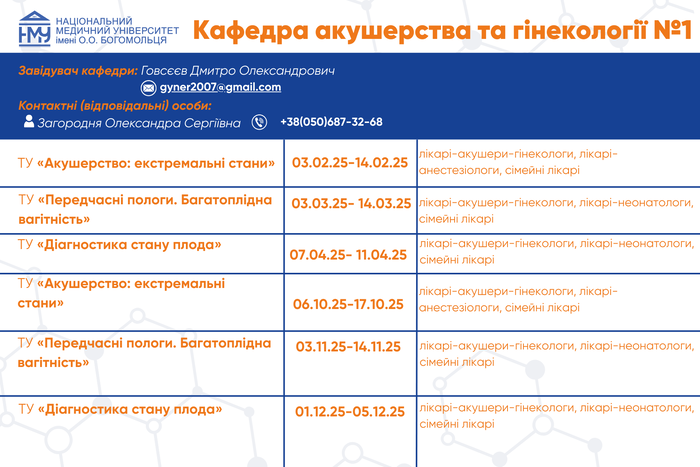 НМУ НАЦІОНАЛЬНИЙ МЕДИЧНИЙ УНІВЕРСИТЕТ імені О.О. БОГОМОЛЬЦЯ

Кафедра акушерства та гінекології №1

Завідувач кафедри: Говсєєв Дмитро Олександрович
gyner2007@gmail.com
Контактні (відповідальні) особи:
Загородня Олександра Сергіївна +38(050)687-32-68

| | | |
|---|---|---|
| ТУ «Акушерство: екстремальні стани» | 03.02.25-14.02.25 | лікарі-акушери-гінекологи, лікарі-анестезіологи, сімейні лікарі |
| ТУ «Передчасні пологи. Багатоплідна вагітність» | 03.03.25- 14.03.25 | лікарі-акушери-гінекологи, лікарі-неонатологи, сімейні лікарі |
| ТУ «Діагностика стану плода» | 07.04.25- 11.04.25 | лікарі-акушери-гінекологи, лікарі-неонатологи, сімейні лікарі |
| ТУ «Акушерство: екстремальні стани» | 06.10.25-17.10.25 | лікарі-акушери-гінекологи, лікарі-анестезіологи, сімейні лікарі |
| ТУ «Передчасні пологи. Багатоплідна вагітність» | 03.11.25-14.11.25 | лікарі-акушери-гінекологи, лікарі-неонатологи, сімейні лікарі |
| ТУ «Діагностика стану плода» | 01.12.25-05.12.25 | лікарі-акушери-гінекологи, лікарі-неонатологи, сімейні лікарі |